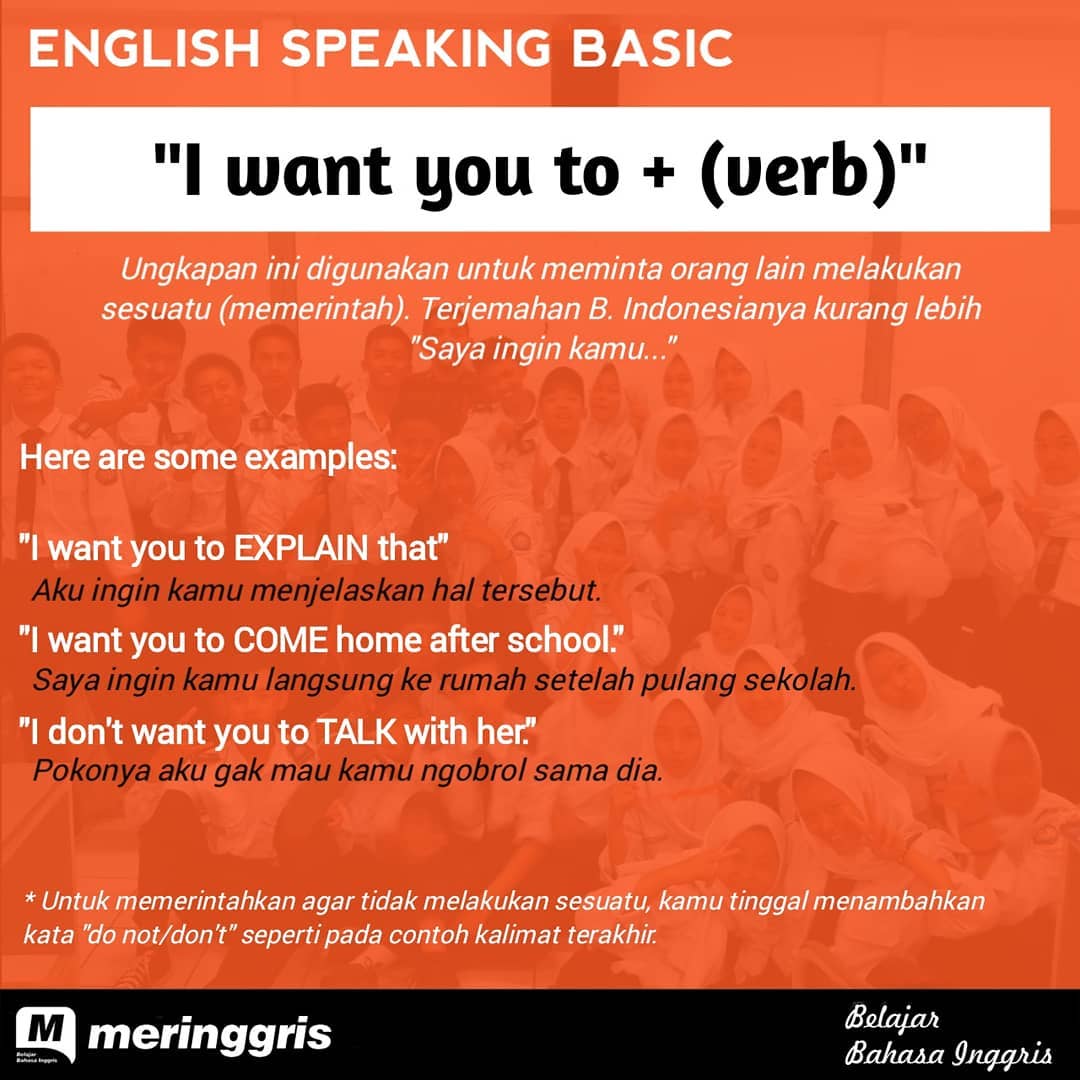 ENGLISH SPEAKING BASIC

"I want you to + (verb)"

Ungkapan ini digunakan untuk meminta orang lain melakukan sesuatu (memerintah). Terjemahan B. Indonesianya kurang lebih "Saya ingin kamu..."

Here are some examples:

"I want you to EXPLAIN that"
Aku ingin kamu menjelaskan hal tersebut.

"I want you to COME home after school."
Saya ingin kamu langsung ke rumah setelah pulang sekolah.

"I don't want you to TALK with her."
Pokonya aku gak mau kamu ngobrol sama dia.

* Untuk memerintahkan agar tidak melakukan sesuatu, kamu tinggal menambahkan kata "do not/don't" seperti pada contoh kalimat terakhir.

M Belajar Bahasa Inggris meringgris

Belajar Bahasa Inggris